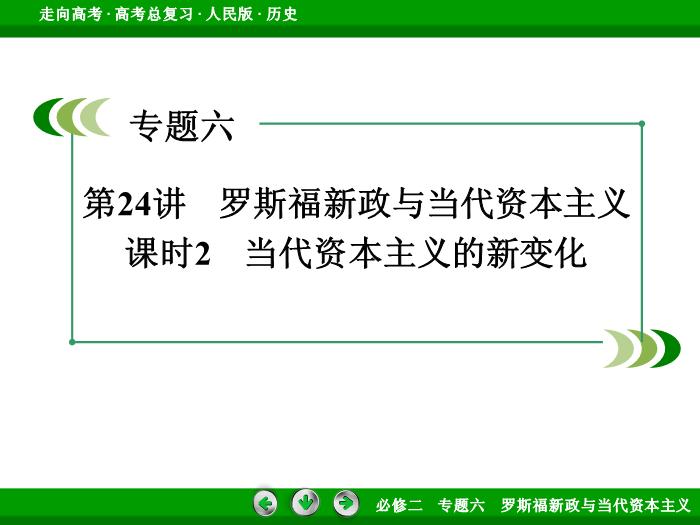 走向高考 · 高考总复习 · 人民版 · 历史

专题六

第24讲　罗斯福新政与当代资本主义
课时2　当代资本主义的新变化

必修二　专题六　罗斯福新政与当代资本主义